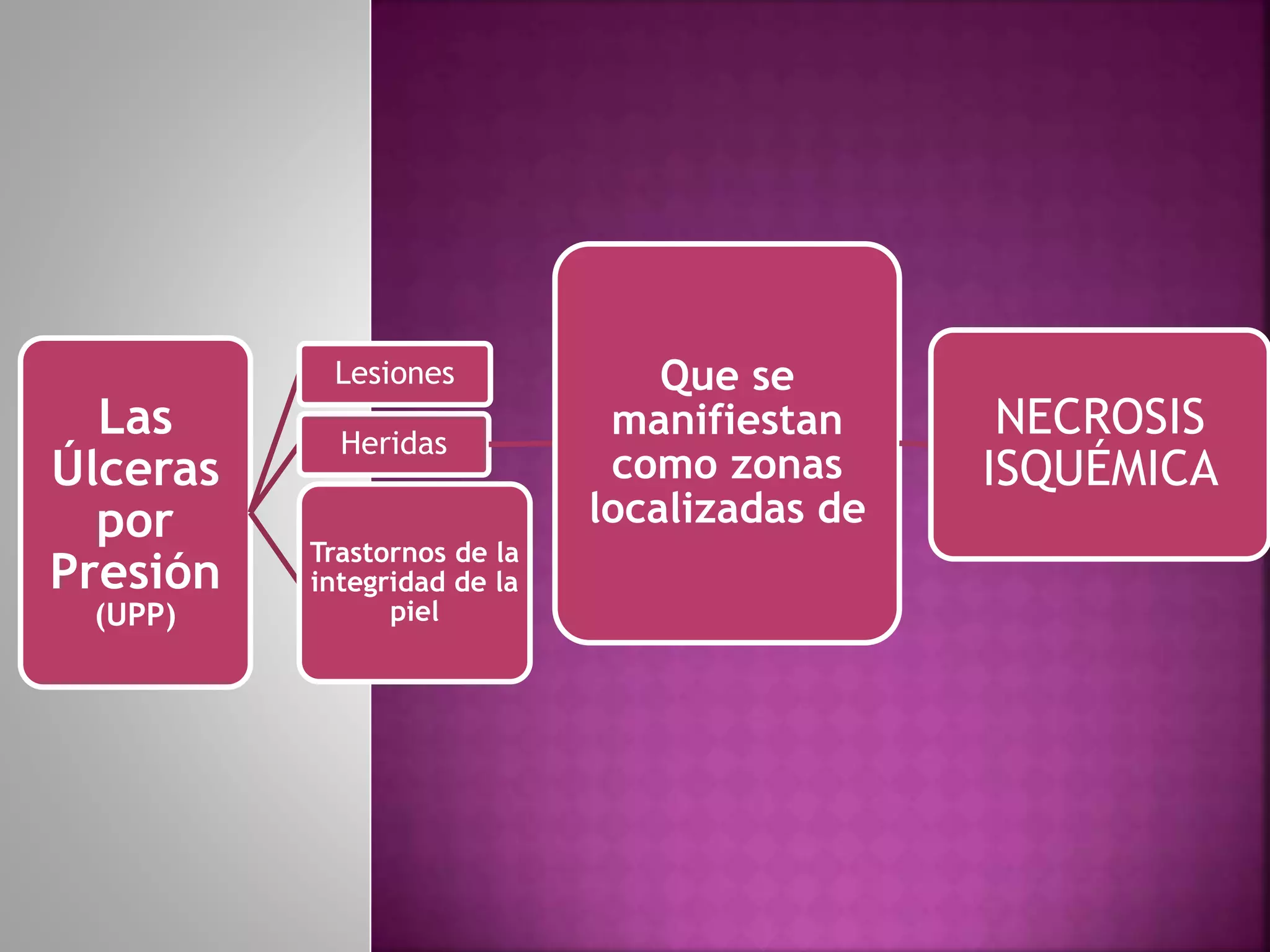 Las Úlceras por Presión (UPP)

Lesiones

Heridas

Trastornos de la integridad de la piel

Que se manifiestan como zonas localizadas de

NECROSIS ISQUÉMICA